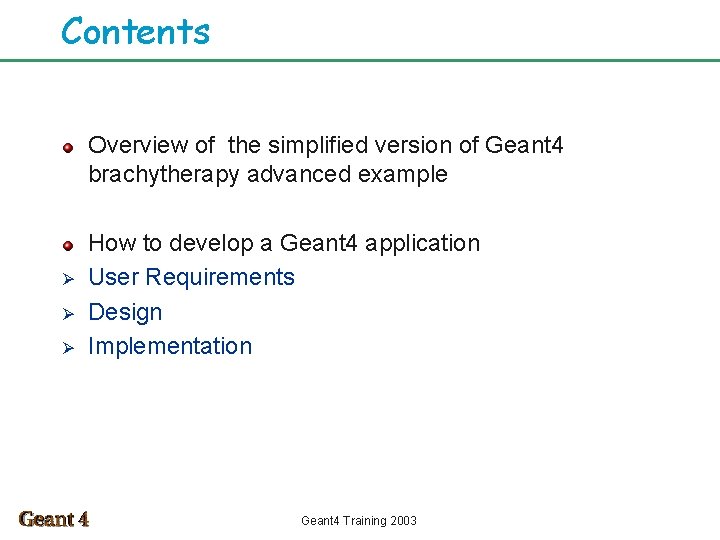 Contents

Overview of the simplified version of Geant4 brachytherapy advanced example

How to develop a Geant4 application
User Requirements
Design
Implementation

Geant 4

Geant4 Training 2003